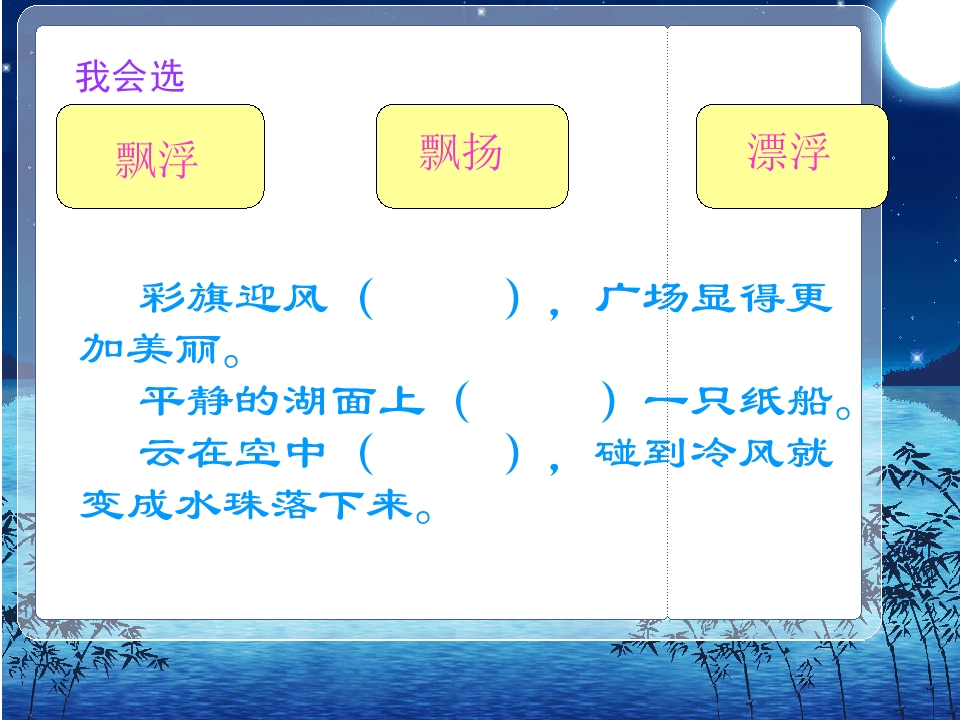 我会选

飘浮

飘扬

漂浮

彩旗迎风（　　　），广场显得更加美丽。

平静的湖面上（　　　）一只纸船。

云在空中（　　　），碰到冷风就变成水珠落下来。